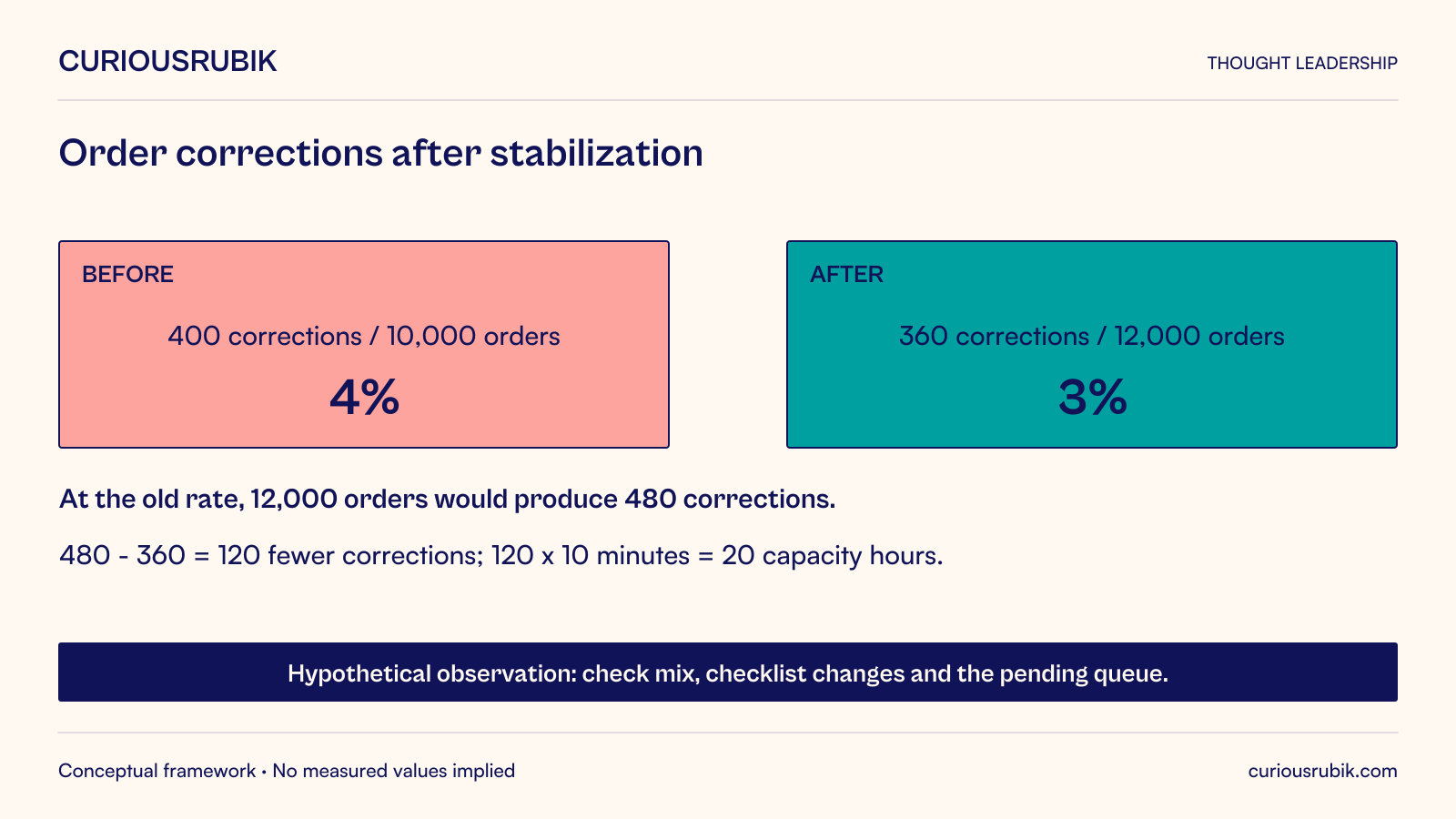 CURIOUSRUBIK

THOUGHT LEADERSHIP

Order corrections after stabilization

BEFORE

400 corrections / 10,000 orders

4%

AFTER

360 corrections / 12,000 orders

3%

At the old rate, 12,000 orders would produce 480 corrections.

480 - 360 = 120 fewer corrections; 120 x 10 minutes = 20 capacity hours.

Hypothetical observation: check mix, checklist changes and the pending queue.

Conceptual framework • No measured values implied

curiousrubik.com